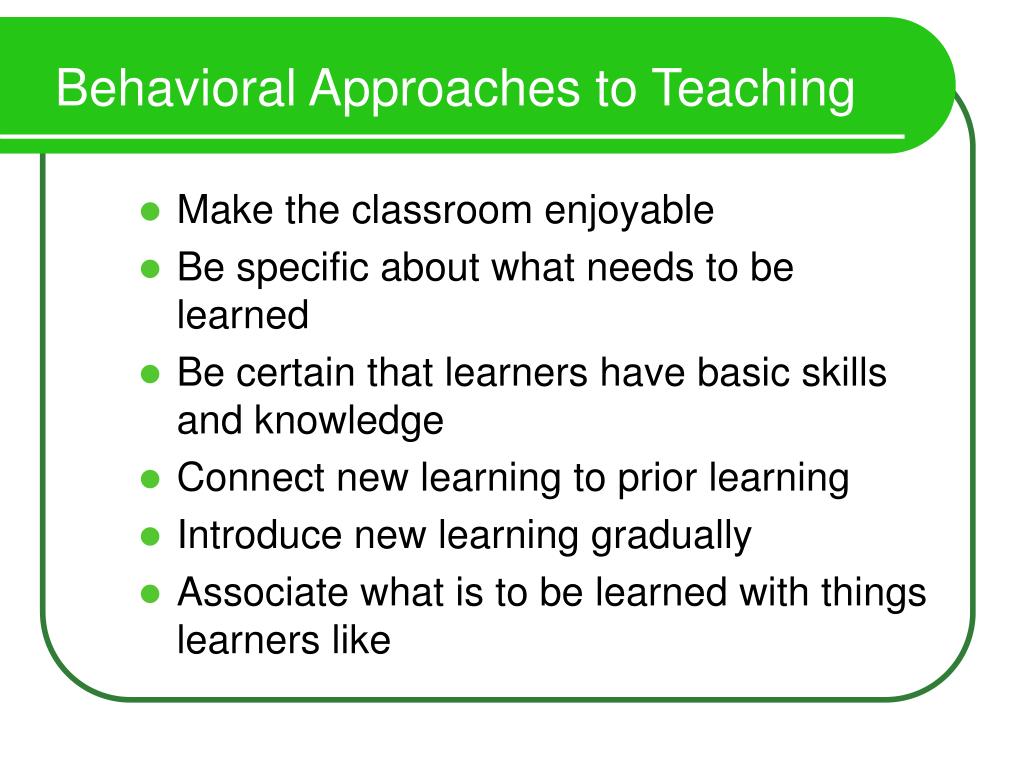 Behavioral Approaches to Teaching

- Make the classroom enjoyable
- Be specific about what needs to be learned
- Be certain that learners have basic skills and knowledge
- Connect new learning to prior learning
- Introduce new learning gradually
- Associate what is to be learned with things learners like